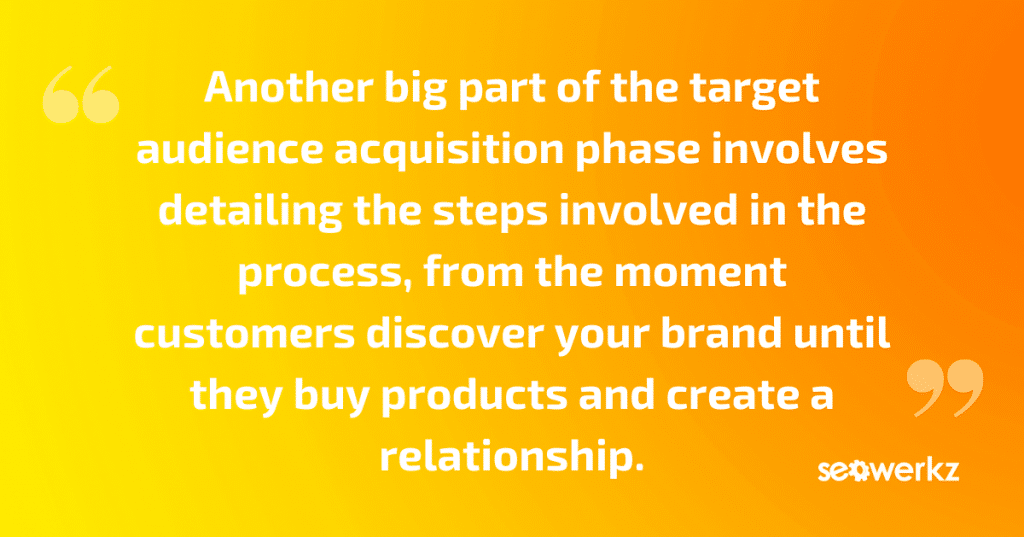 “ Another big part of the target audience acquisition phase involves detailing the steps involved in the process, from the moment customers discover your brand until they buy products and create a relationship. ”

seowerkz